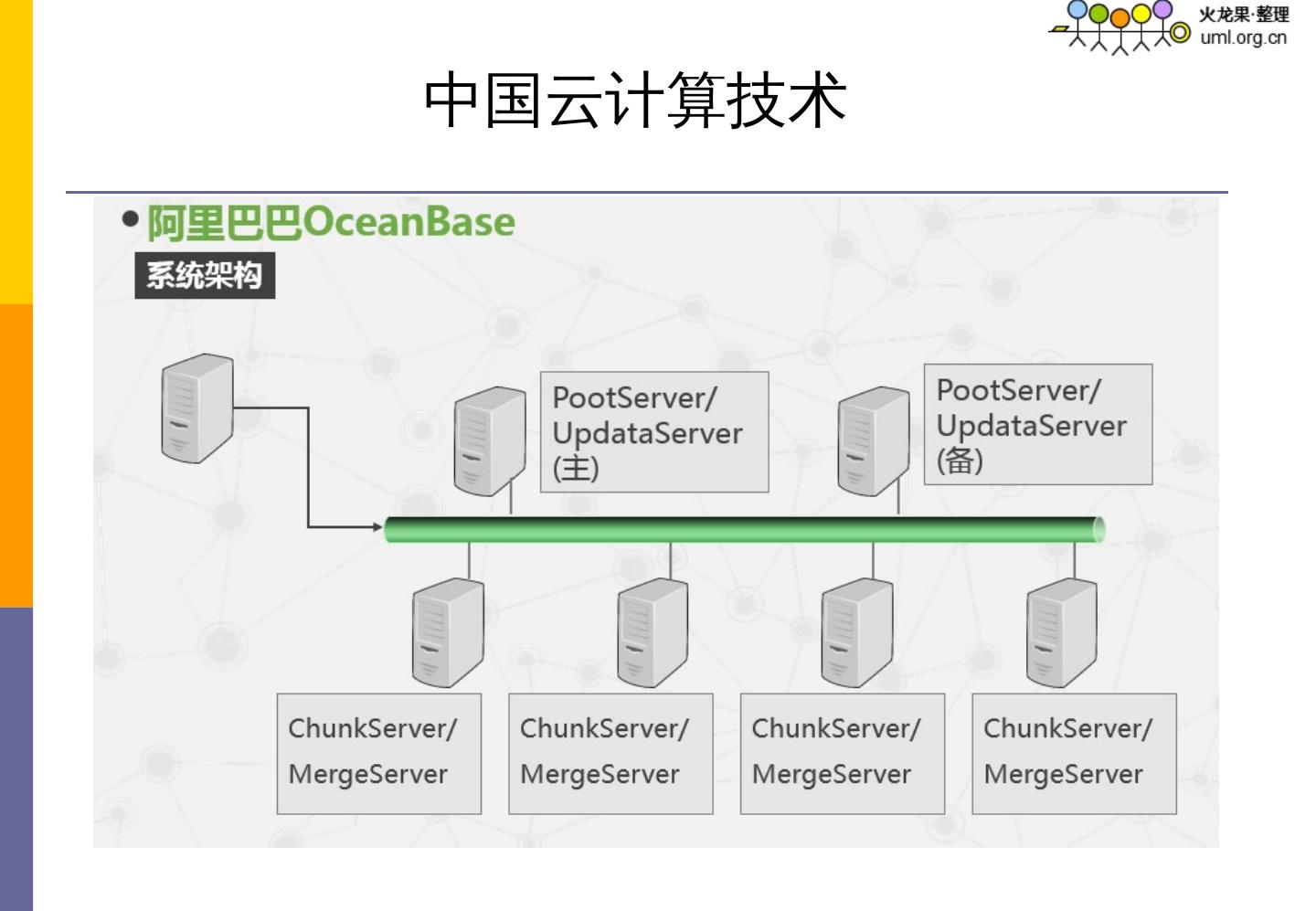 火龙果·整理
uml.org.cn

中国云计算技术

• 阿里巴巴OceanBase

系统架构

PootServer/ UpdataServer (主)

PootServer/ UpdataServer (备)

ChunkServer/ MergeServer

ChunkServer/ MergeServer

ChunkServer/ MergeServer

ChunkServer/ MergeServer